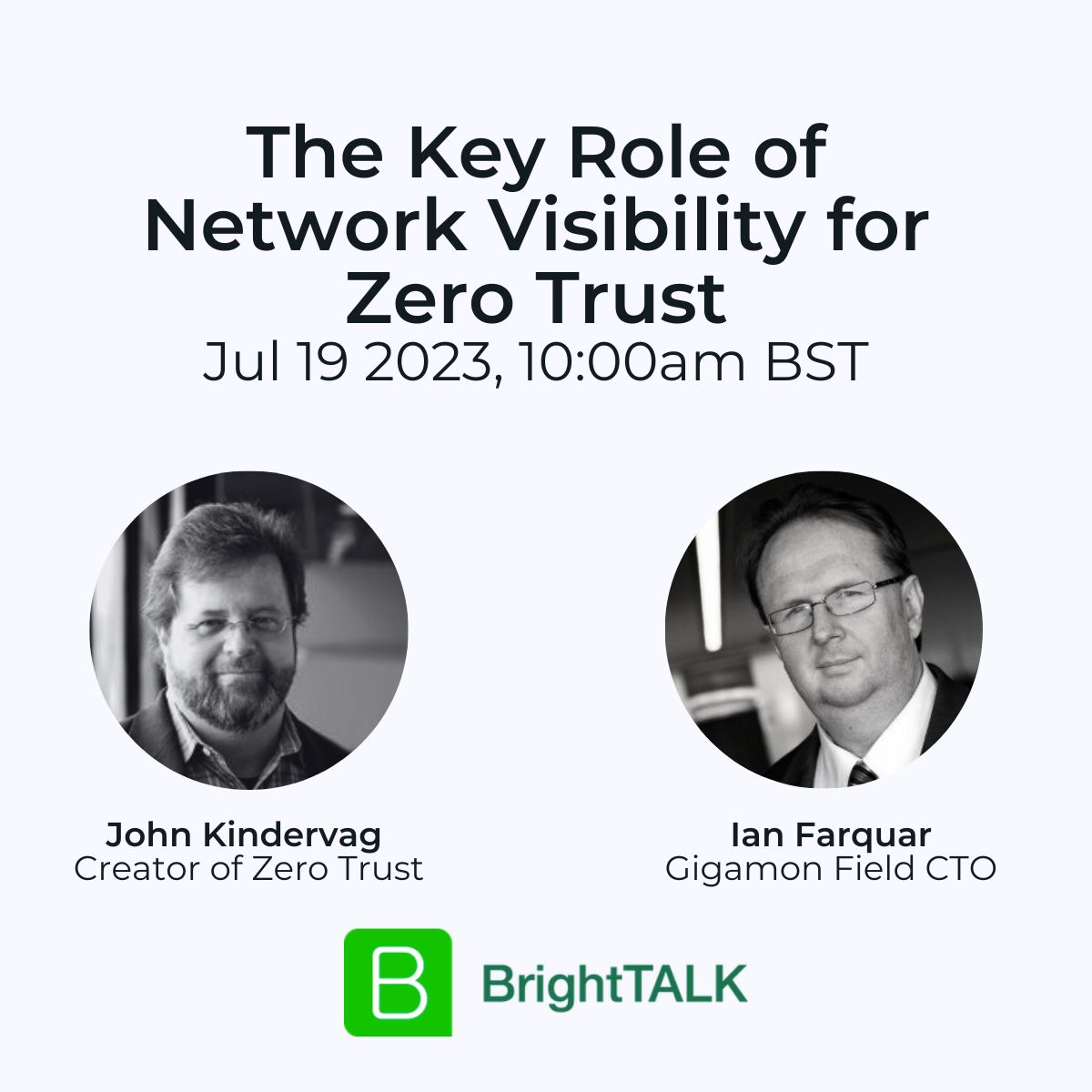 The Key Role of Network Visibility for Zero Trust
Jul 19 2023, 10:00am BST

John Kindervag
Creator of Zero Trust

Ian Farquar
Gigamon Field CTO

B BrightTALK